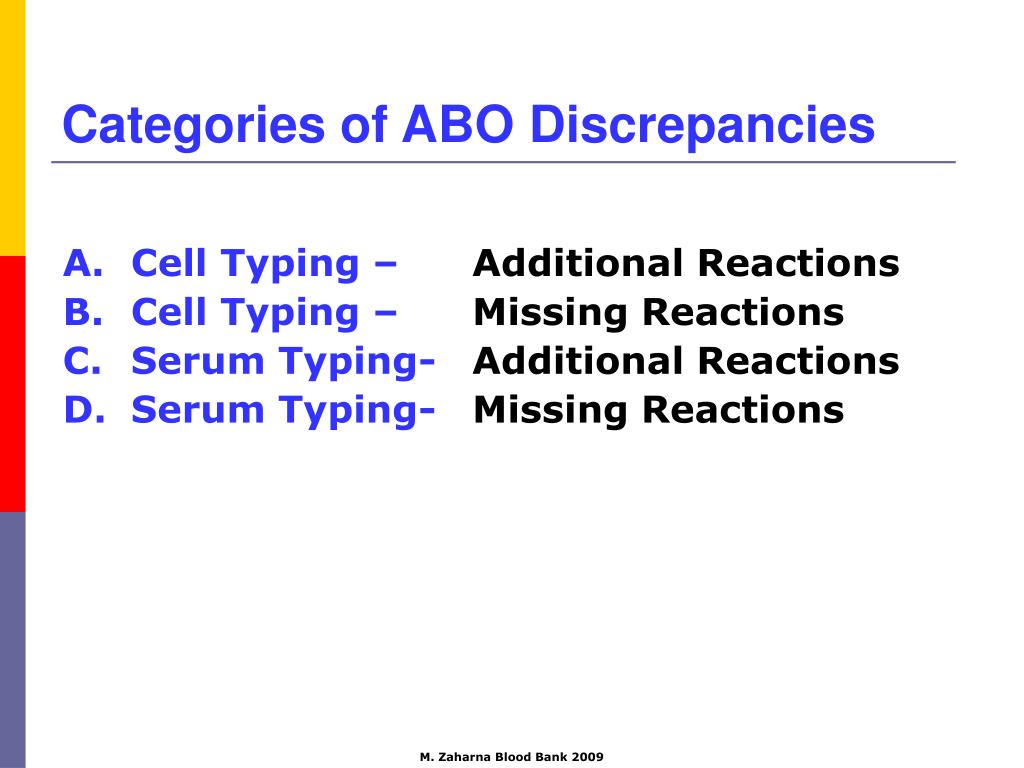 Categories of ABO Discrepancies

A. Cell Typing – Additional Reactions
B. Cell Typing – Missing Reactions
C. Serum Typing- Additional Reactions
D. Serum Typing- Missing Reactions

M. Zaharna Blood Bank 2009